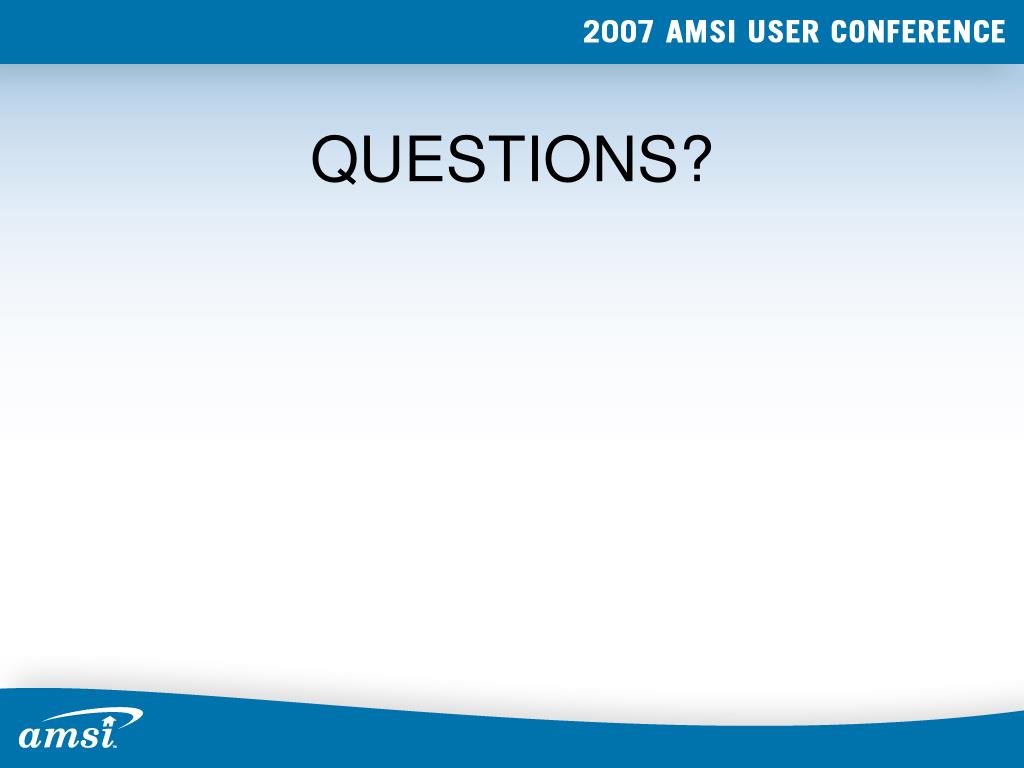 2007 AMSI USER CONFERENCE

QUESTIONS?

amsi